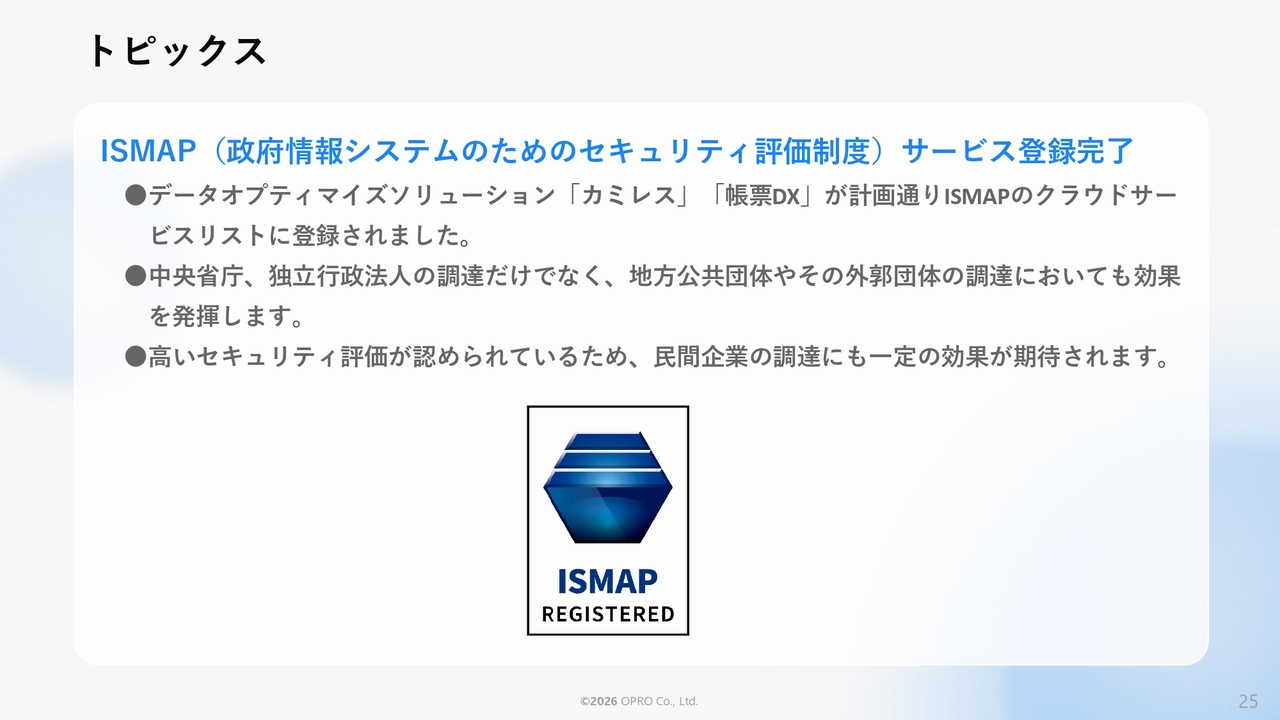 トピックス

ISMAP（政府情報システムのためのセキュリティ評価制度）サービス登録完了

●データオプティマイズソリューション「カミレス」「帳票DX」が計画通りISMAPのクラウドサービスリストに登録されました。

●中央省庁、独立行政法人の調達だけでなく、地方公共団体やその外郭団体の調達においても効果を発揮します。

●高いセキュリティ評価が認められているため、民間企業の調達にも一定の効果が期待されます。

ISMAP
REGISTERED

©2026 OPRO Co., Ltd.

25